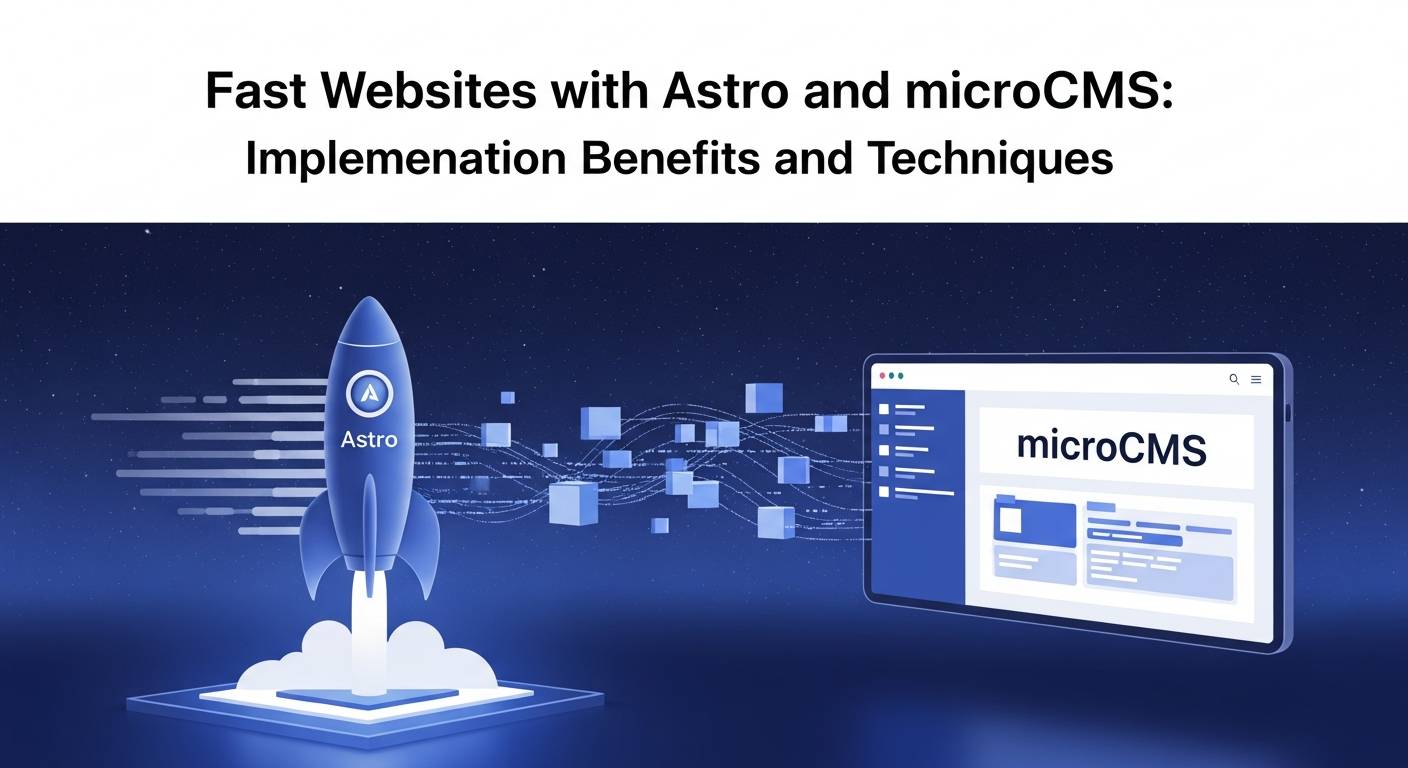 Fast Websites with Astro and microCMS:
Implemenation Benefits and Techniques

Astro

microCMS